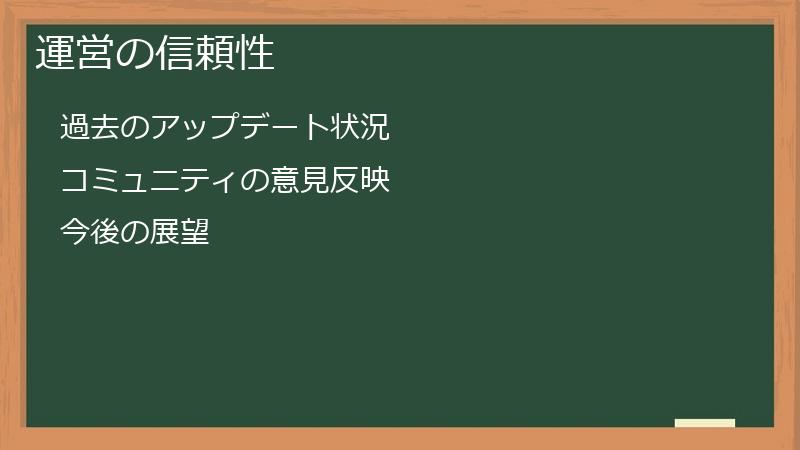 運営の信頼性

過去のアップデート状況

コミュニティの意見反映

今後の展望